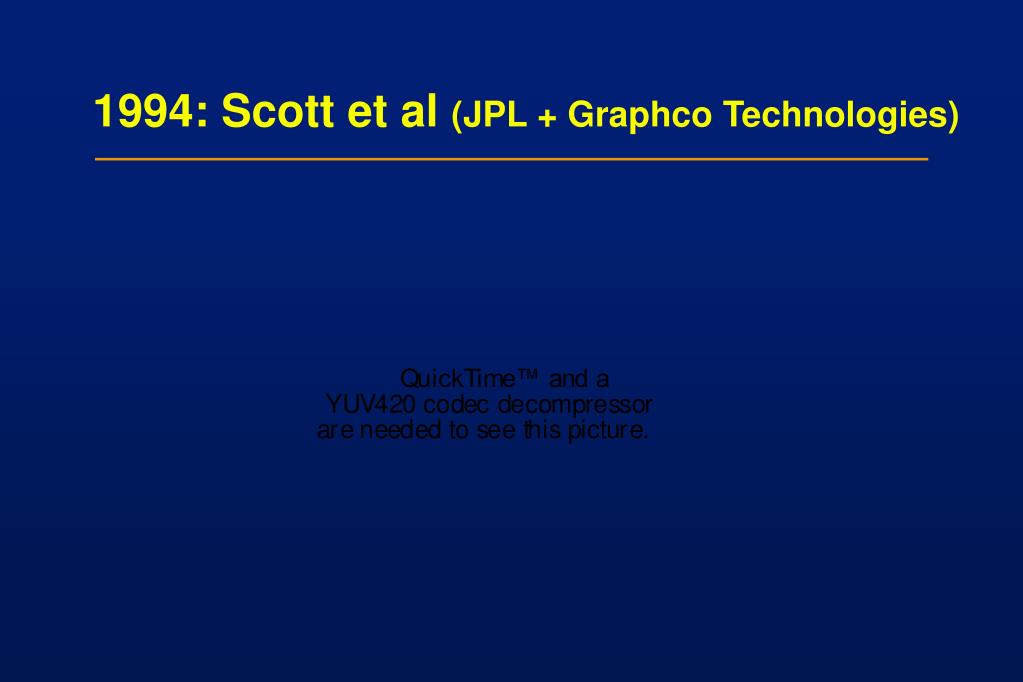 1994: Scott et al (JPL + Graphco Technologies)

QuickTime™ and a YUV420 codec decompressor are needed to see this picture.